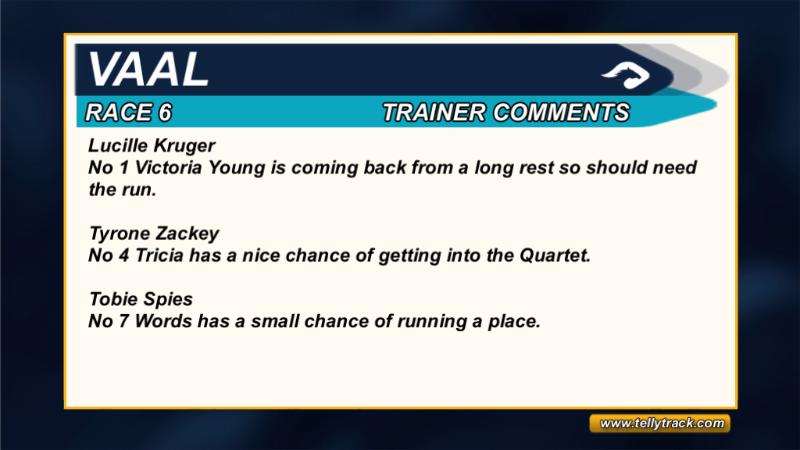 VAAL

RACE 6

TRAINER COMMENTS

Lucille Kruger
No 1 Victoria Young is coming back from a long rest so should need the run.

Tyrone Zackey
No 4 Tricia has a nice chance of getting into the Quartet.

Tobie Spies
No 7 Words has a small chance of running a place.

www.tellytrack.com